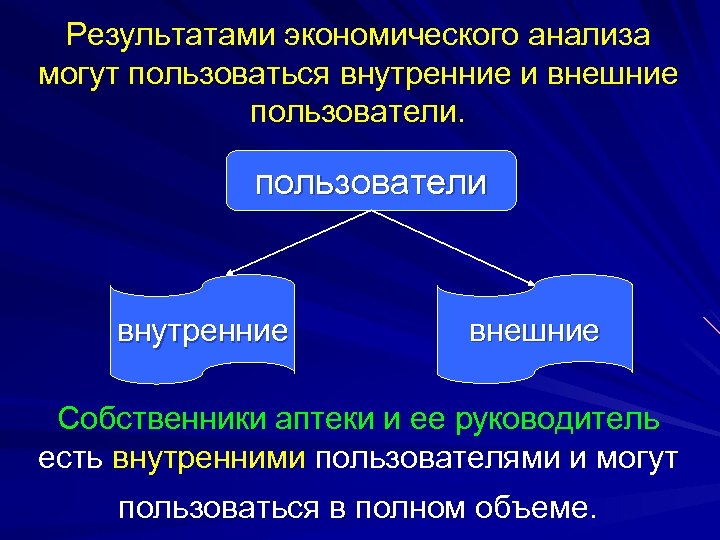 Результатами экономического анализа могут пользоваться внутренние и внешние пользователи.

пользователи

внутренние

внешние

Собственники аптеки и ее руководитель есть внутренними пользователями и могут пользоваться в полном объеме.